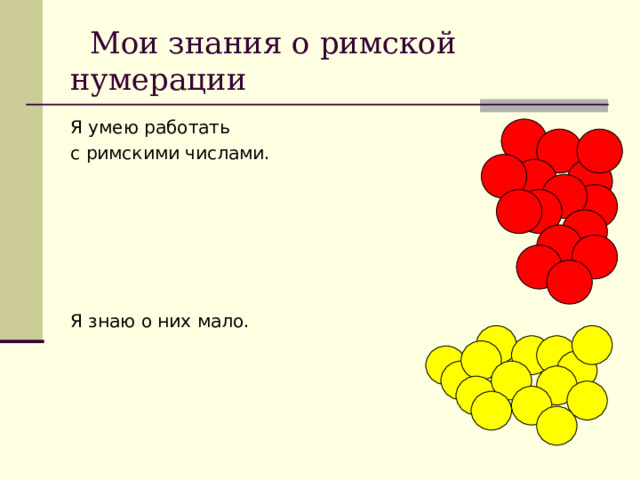 Мои знания о римской нумерации

Я умею работать
с римскими числами.

Я знаю о них мало.